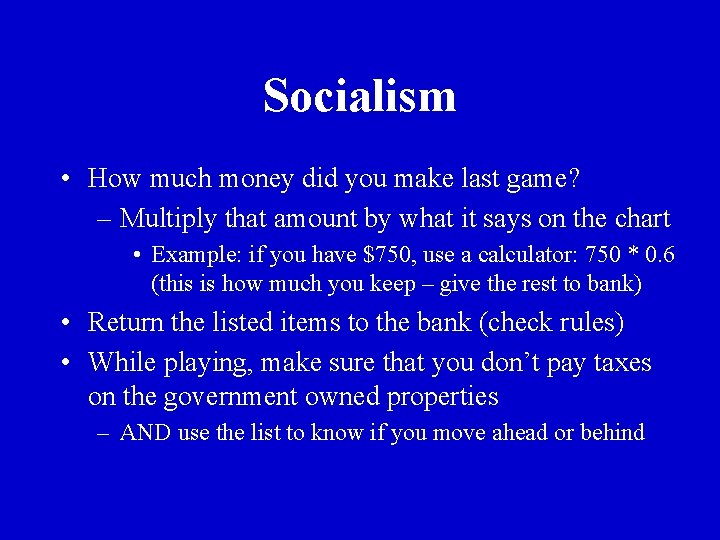 Socialism

• How much money did you make last game?
– Multiply that amount by what it says on the chart
• Example: if you have \$750, use a calculator: 750 * 0.6 (this is how much you keep – give the rest to bank)
• Return the listed items to the bank (check rules)
• While playing, make sure that you don't pay taxes on the government owned properties
– AND use the list to know if you move ahead or behind